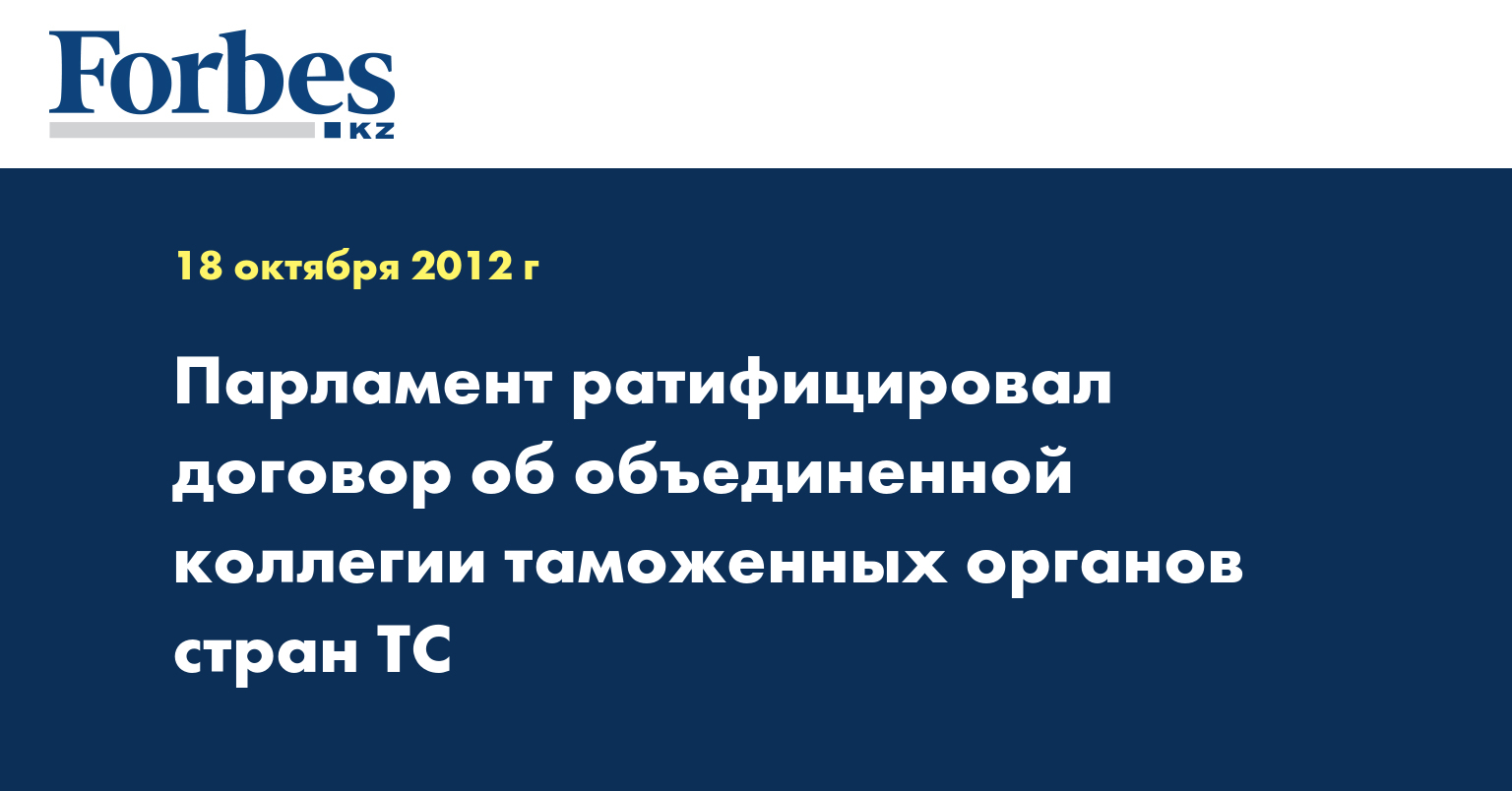 Forbes
KZ

18 октября 2012 г

Парламент ратифицировал договор об объединенной коллегии таможенных органов стран ТС